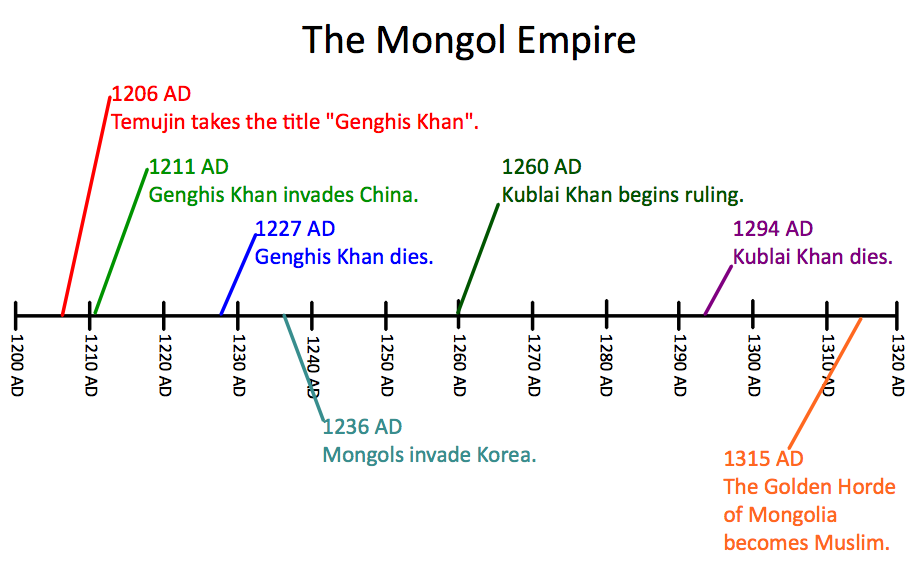 The Mongol Empire

1206 AD
Temujin takes the title "Genghis Khan".

1211 AD
Genghis Khan invades China.

1227 AD
Genghis Khan dies.

1260 AD
Kublai Khan begins ruling.

1294 AD
Kublai Khan dies.

1200 AD
1210 AD
1220 AD
1230 AD
1240 AD
1250 AD
1260 AD
1270 AD
1280 AD
1290 AD
1300 AD
1310 AD
1320 AD

1236 AD
Mongols invade Korea.

1315 AD
The Golden Horde of Mongolia becomes Muslim.